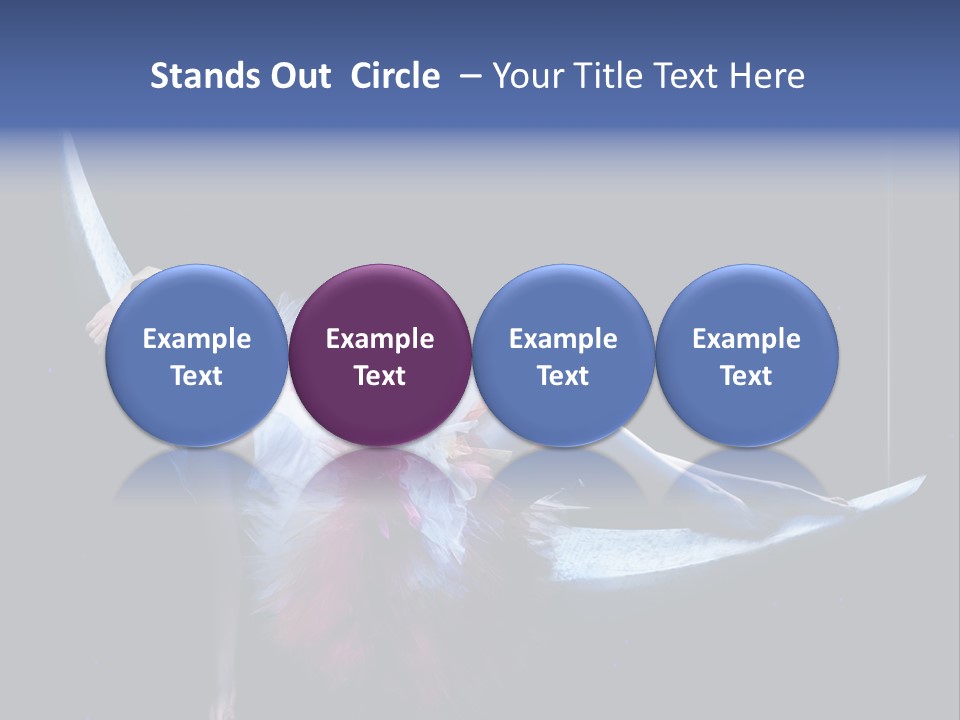 Stands Out Circle – Your Title Text Here

Example Text

Example Text

Example Text

Example Text